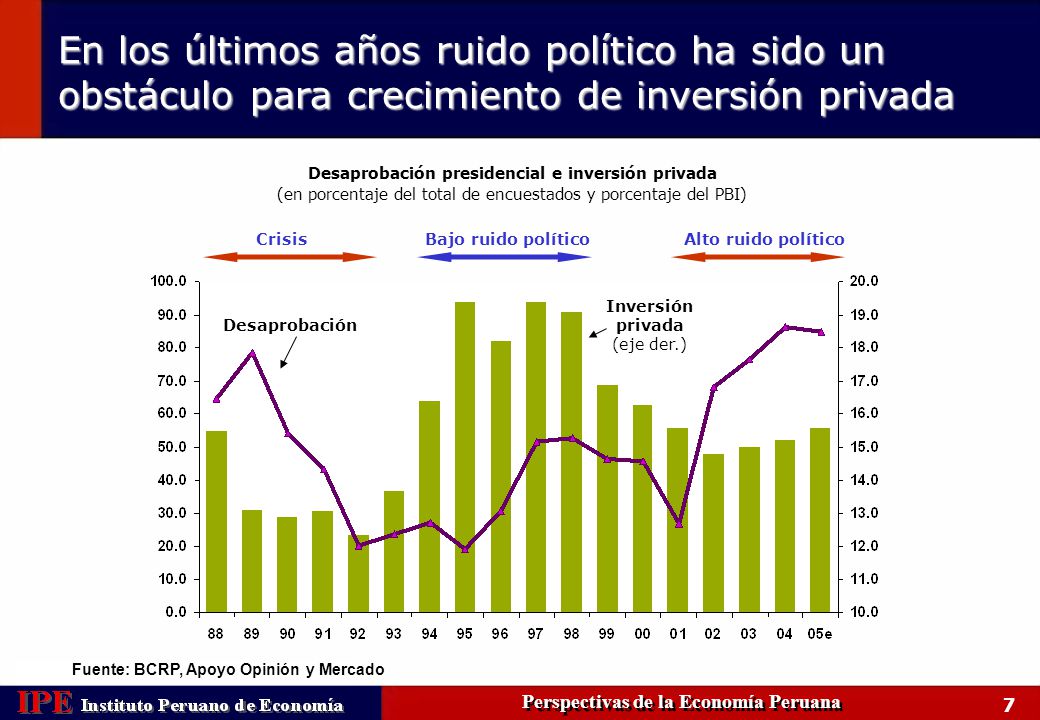 En los últimos años ruido político ha sido un obstáculo para crecimiento de inversión privada

Desaprobación presidencial e inversión privada
(en porcentaje del total de encuestados y porcentaje del PBI)

Crisis
Bajo ruido político
Alto ruido político

Desaprobación

Inversión privada
(eje der.)

100.0
90.0
80.0
70.0
60.0
50.0
40.0
30.0
20.0
10.0
0.0

20.0
19.0
18.0
17.0
16.0
15.0
14.0
13.0
12.0
11.0
10.0

88 89 90 91 92 93 94 95 96 97 98 99 00 01 02 03 04 05e

Fuente: BCRP, Apoyo Opinión y Mercado

IPE Instituto Peruano de Economía

Perspectivas de la Economía Peruana

7